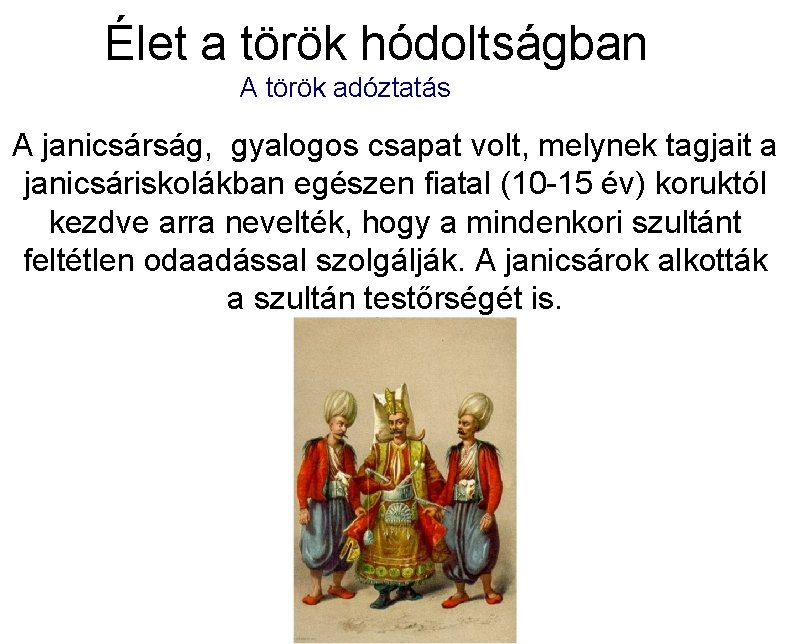 Élet a török hódoltságban
A török adóztatás

A janicsárság, gyalogos csapat volt, melynek tagjait a janicsáriskolákban egészen fiatal (10-15 év) koruktól kezdve arra nevelték, hogy a mindenkori szultánt feltétlen odaadással szolgálják. A janicsárok alkották a szultán testőrségét is.